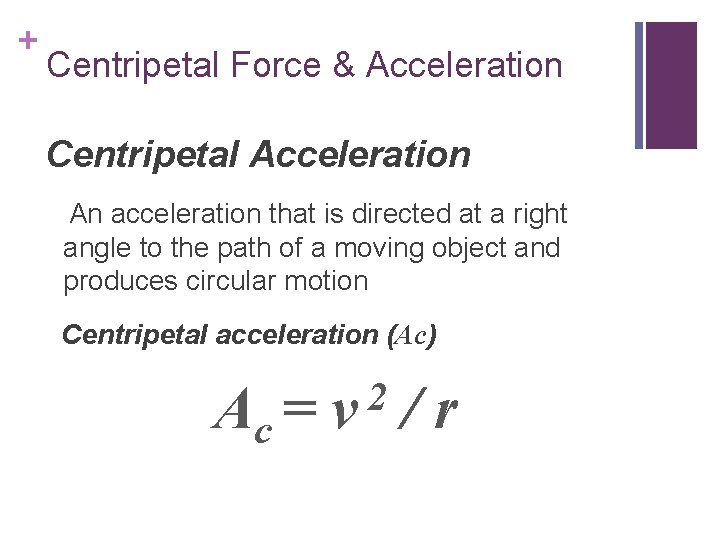 +
Centripetal Force & Acceleration

Centripetal Acceleration

An acceleration that is directed at a right angle to the path of a moving object and produces circular motion

Centripetal acceleration ($Ac$)

$A_c = v^2 / r$